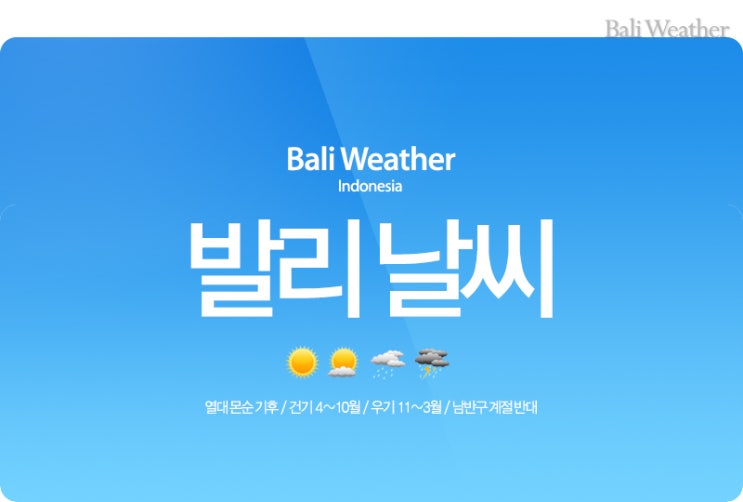 Bali Weather

Bali Weather
Indonesia

발리 날씨

열대 몬순 기후 / 건기 4~10월 / 우기 11~3월 / 남반구 계절 반대